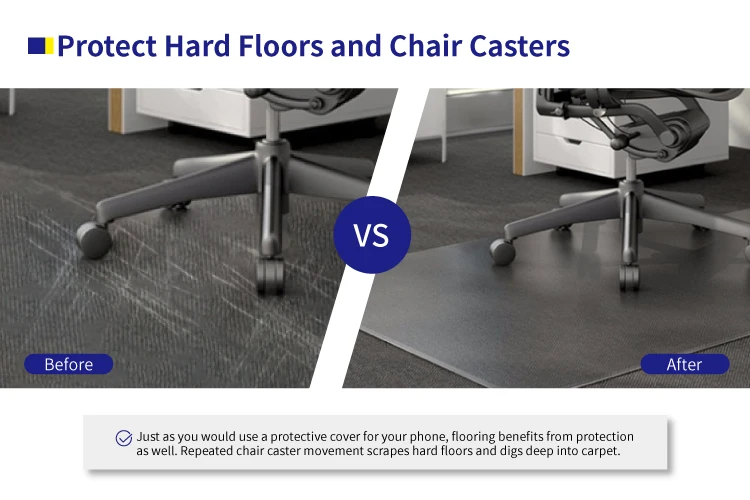 Protect Hard Floors and Chair Casters

VS

Before

After

Just as you would use a protective cover for your phone, flooring benefits from protection as well. Repeated chair caster movement scrapes hard floors and digs deep into carpet.